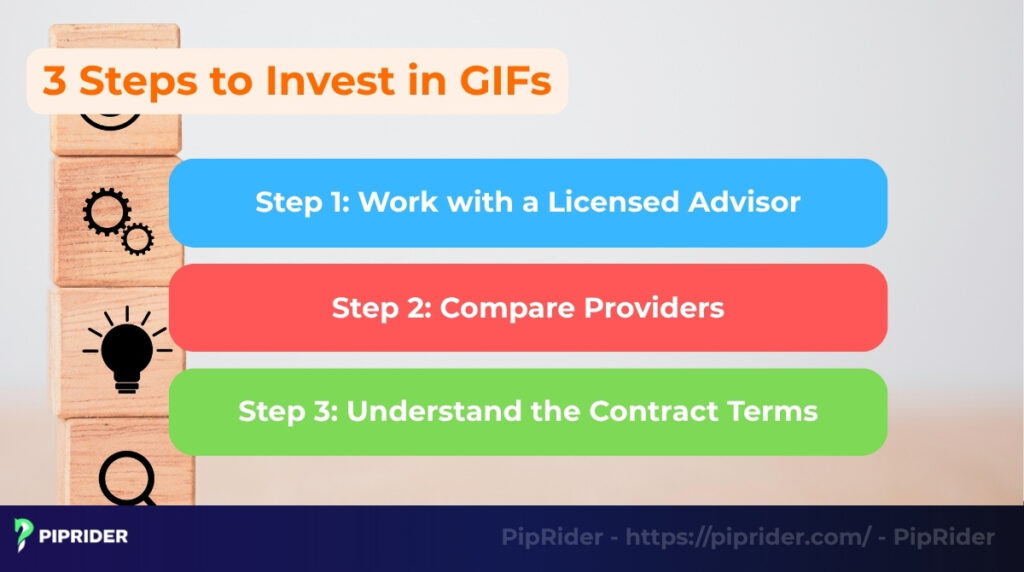 3 Steps to Invest in GIFs

Step 1: Work with a Licensed Advisor

Step 2: Compare Providers

Step 3: Understand the Contract Terms

PIPRIDER

PipRider - https://piprider.com/ - PipRider